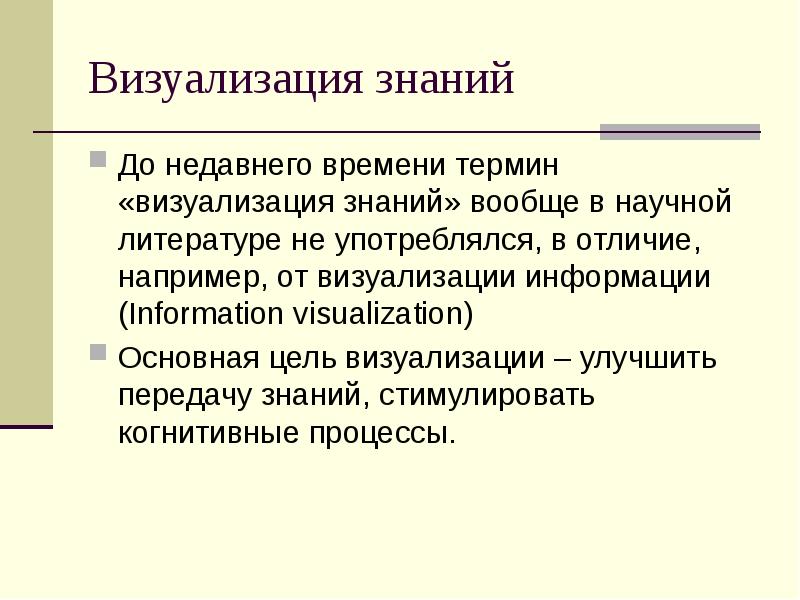 Визуализация знаний

До недавнего времени термин «визуализация знаний» вообще в научной литературе не употреблялся, в отличие, например, от визуализации информации (Information visualization)

Основная цель визуализации – улучшить передачу знаний, стимулировать когнитивные процессы.